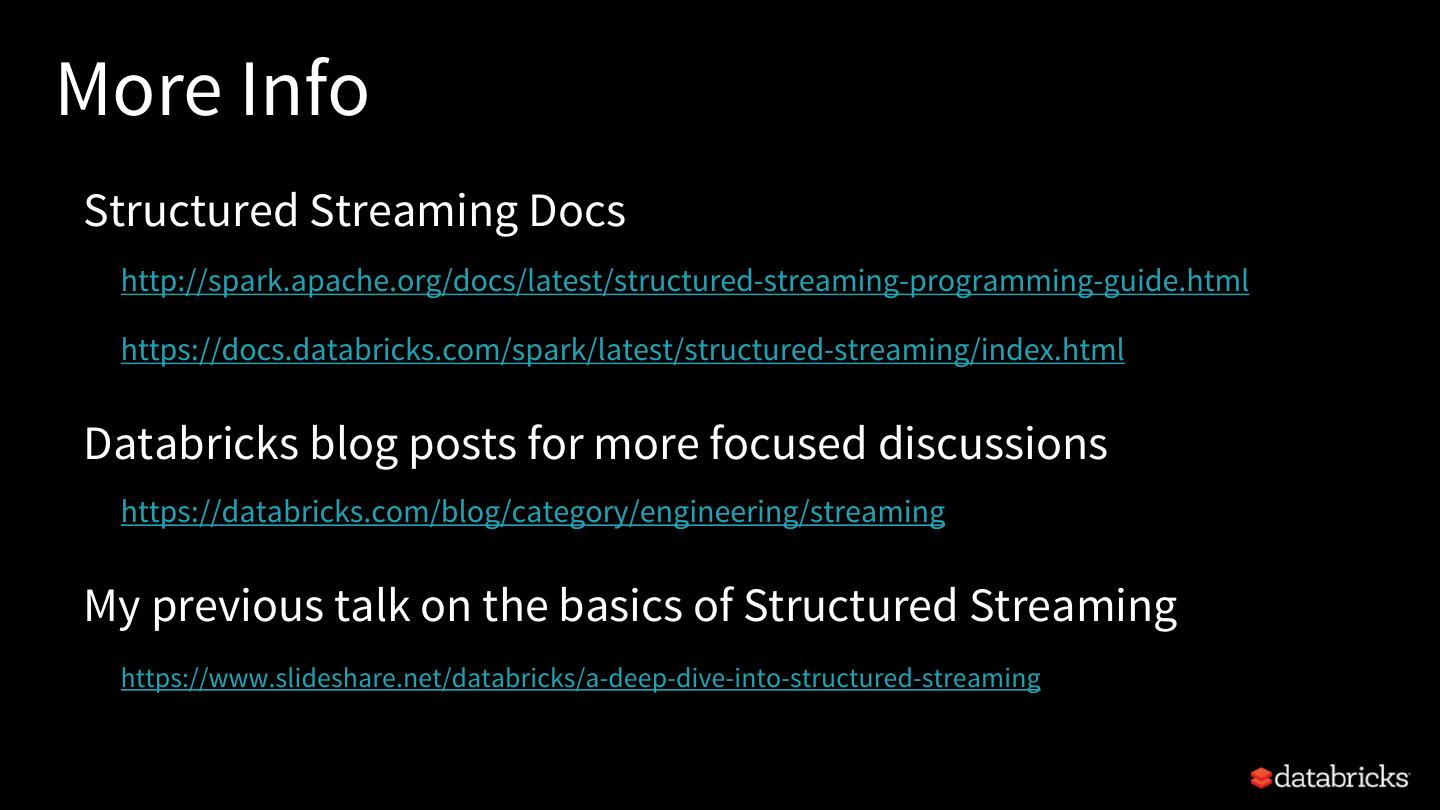 More Info

Structured Streaming Docs

http://spark.apache.org/docs/latest/structured-streaming-programming-guide.html

https://docs.databricks.com/spark/latest/structured-streaming/index.html

Databricks blog posts for more focused discussions

https://databricks.com/blog/category/engineering/streaming

My previous talk on the basics of Structured Streaming

https://www.slideshare.net/databricks/a-deep-dive-into-structured-streaming

databricks